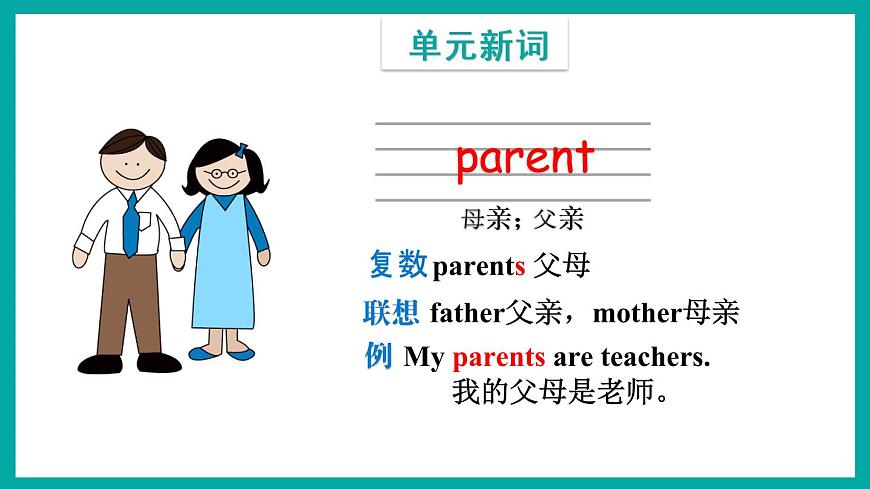 单元新词

parent

母亲；父亲

复数 parents 父母

联想 father父亲，mother母亲

例 My parents are teachers.
我的父母是老师。